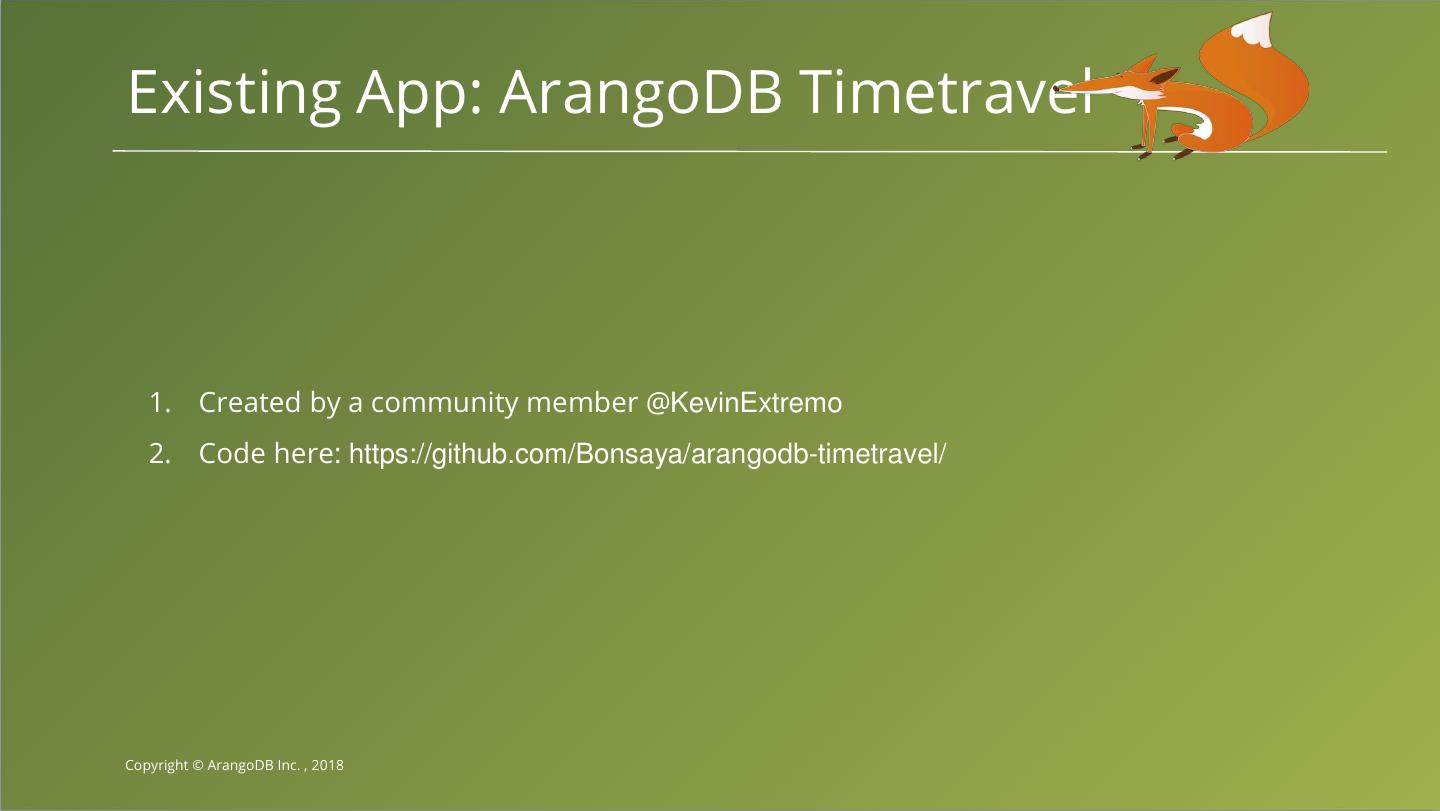 Existing App: ArangoDB Timetravel

1. Created by a community member @KevinExtremo
2. Code here: https://github.com/Bonsaya/arangodb-timetravel/

Copyright © ArangoDB Inc. , 2018